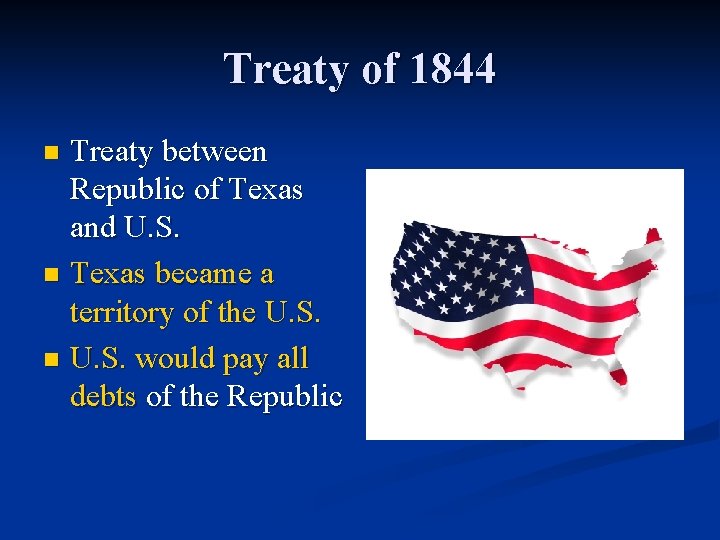 Treaty of 1844

- Treaty between Republic of Texas and U.S.
- Texas became a territory of the U.S.
- U.S. would pay all debts of the Republic